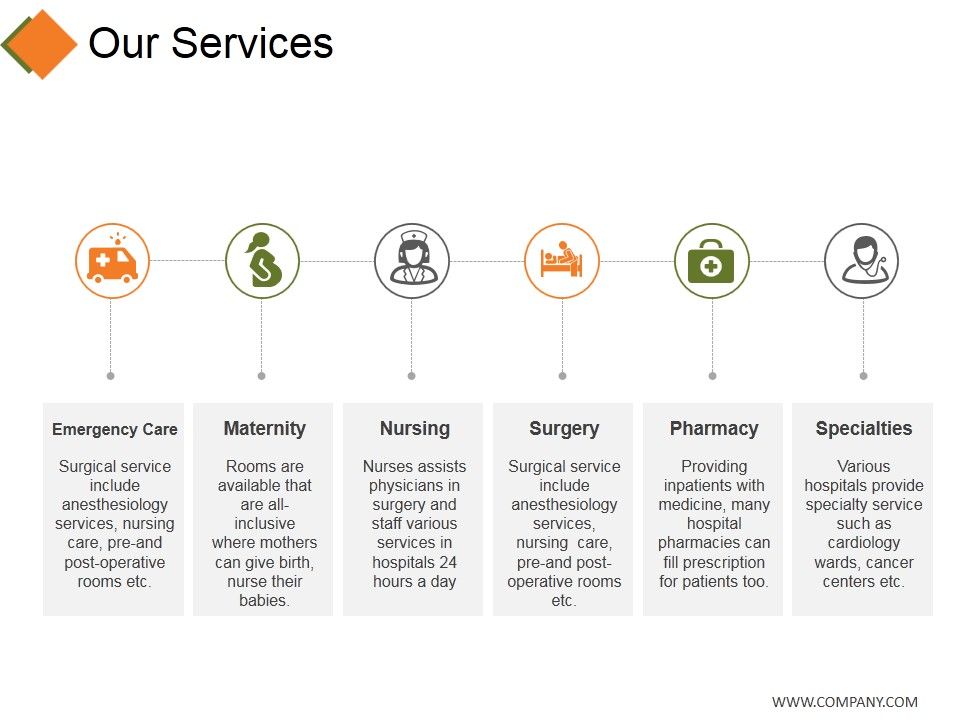 Our Services

Emergency Care

Surgical service include anesthesiology services, nursing care, pre-and post-operative rooms etc.

Maternity

Rooms are available that are all-inclusive where mothers can give birth, nurse their babies.

Nursing

Nurses assists physicians in surgery and staff various services in hospitals 24 hours a day

Surgery

Surgical service include anesthesiology services, nursing care, pre-and post-operative rooms etc.

Pharmacy

Providing inpatients with medicine, many hospital pharmacies can fill prescription for patients too.

Specialties

Various hospitals provide specialty service such as cardiology wards, cancer centers etc.

WWW.COMPANY.COM